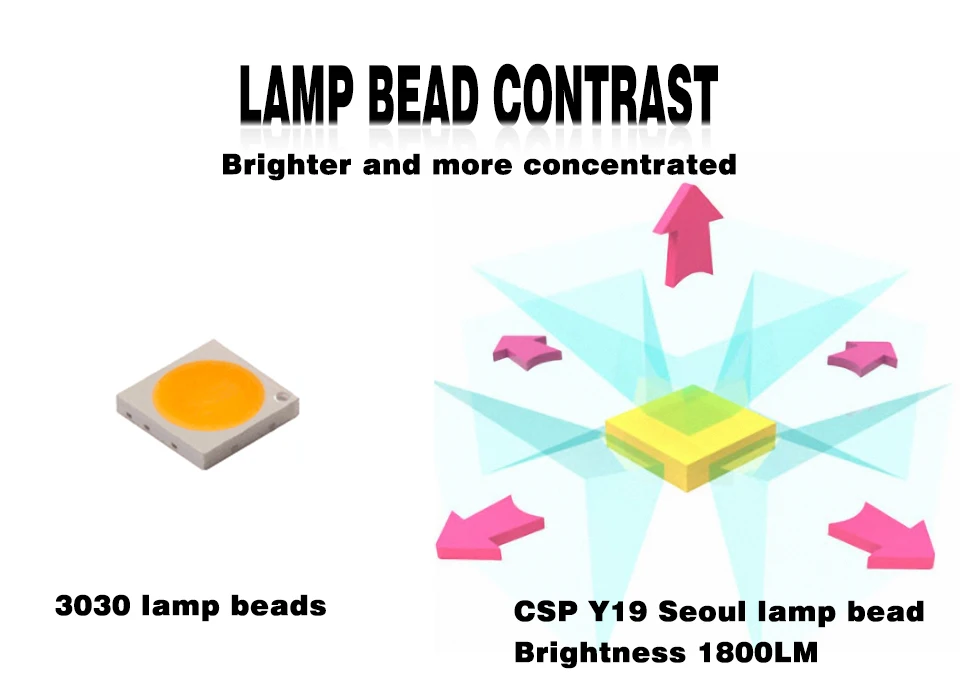 LAMP BEAD CONTRAST
Brighter and more concentrated

3030 lamp beads

CSP Y19 Seoul lamp bead
Brightness 1800LM